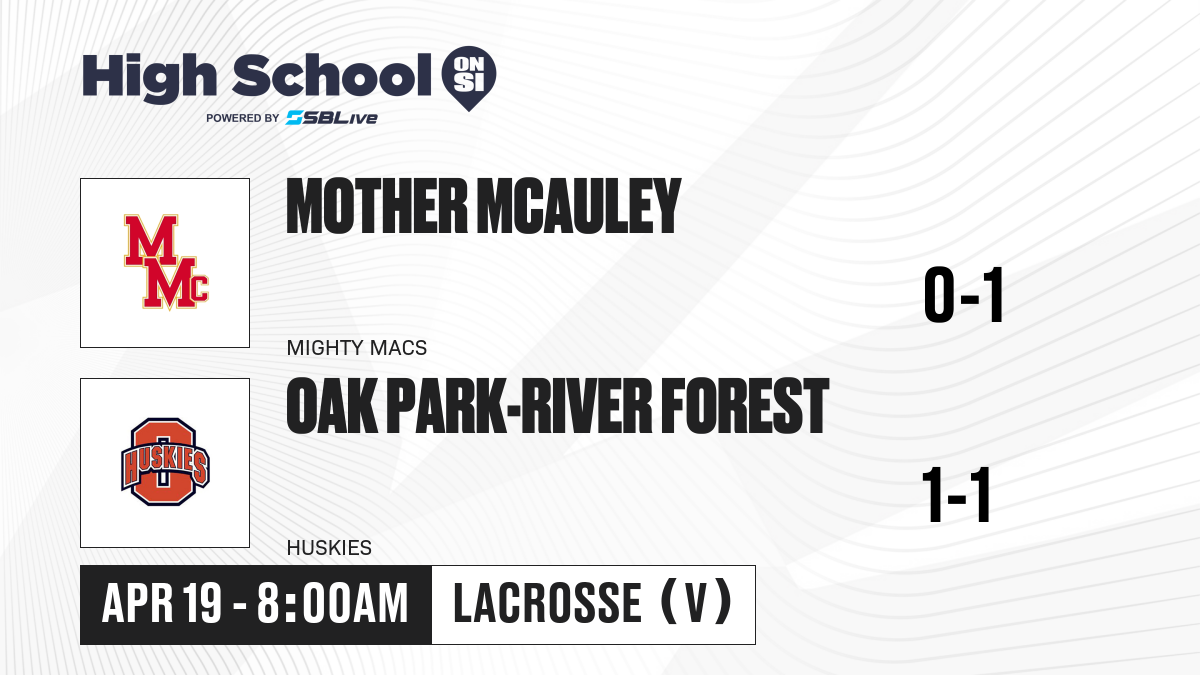 High School ON SI
POWERED BY SBLive

MMC

MOTHER MCAULEY

0-1

MIGHTY MACS

HUSKIES

OAK PARK-RIVER FOREST

1-1

HUSKIES

APR 19 - 8:00AM

LACROSSE (V)